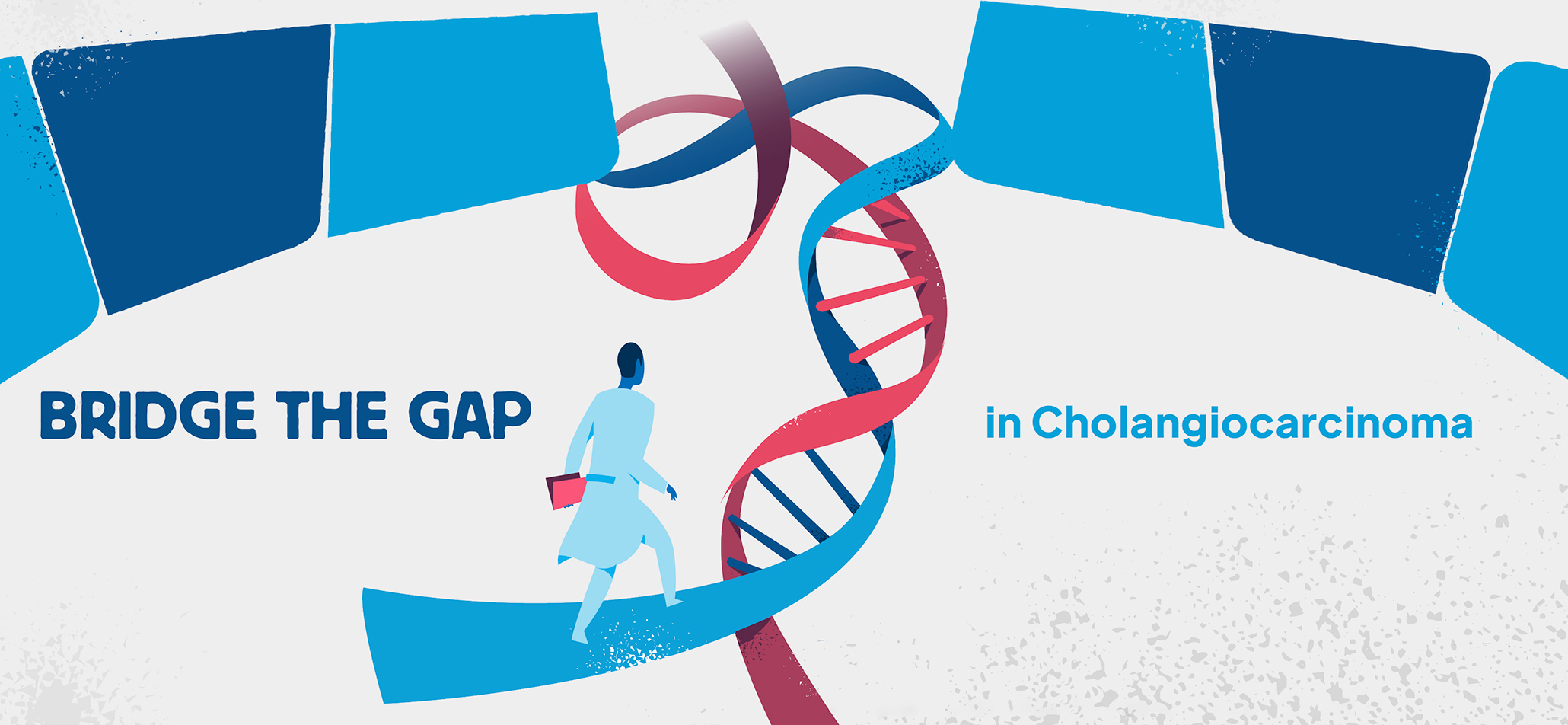 BRIDGE THE GAP

in Cholangiocarcinoma